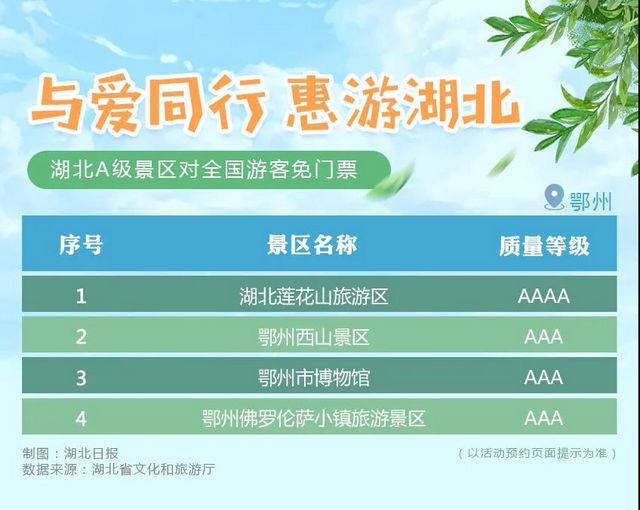 与爱同行 惠游湖北

湖北A级景区对全国游客免门票

鄂州

| 序号 | 景区名称 | 质量等级 |
|---|---|---|
| 1 | 湖北莲花山旅游区 | AAAA |
| 2 | 鄂州西山景区 | AAA |
| 3 | 鄂州市博物馆 | AAA |
| 4 | 鄂州佛罗伦萨小镇旅游景区 | AAA |

制图：湖北日报
数据来源：湖北省文化和旅游厅

（以活动预约页面提示为准）